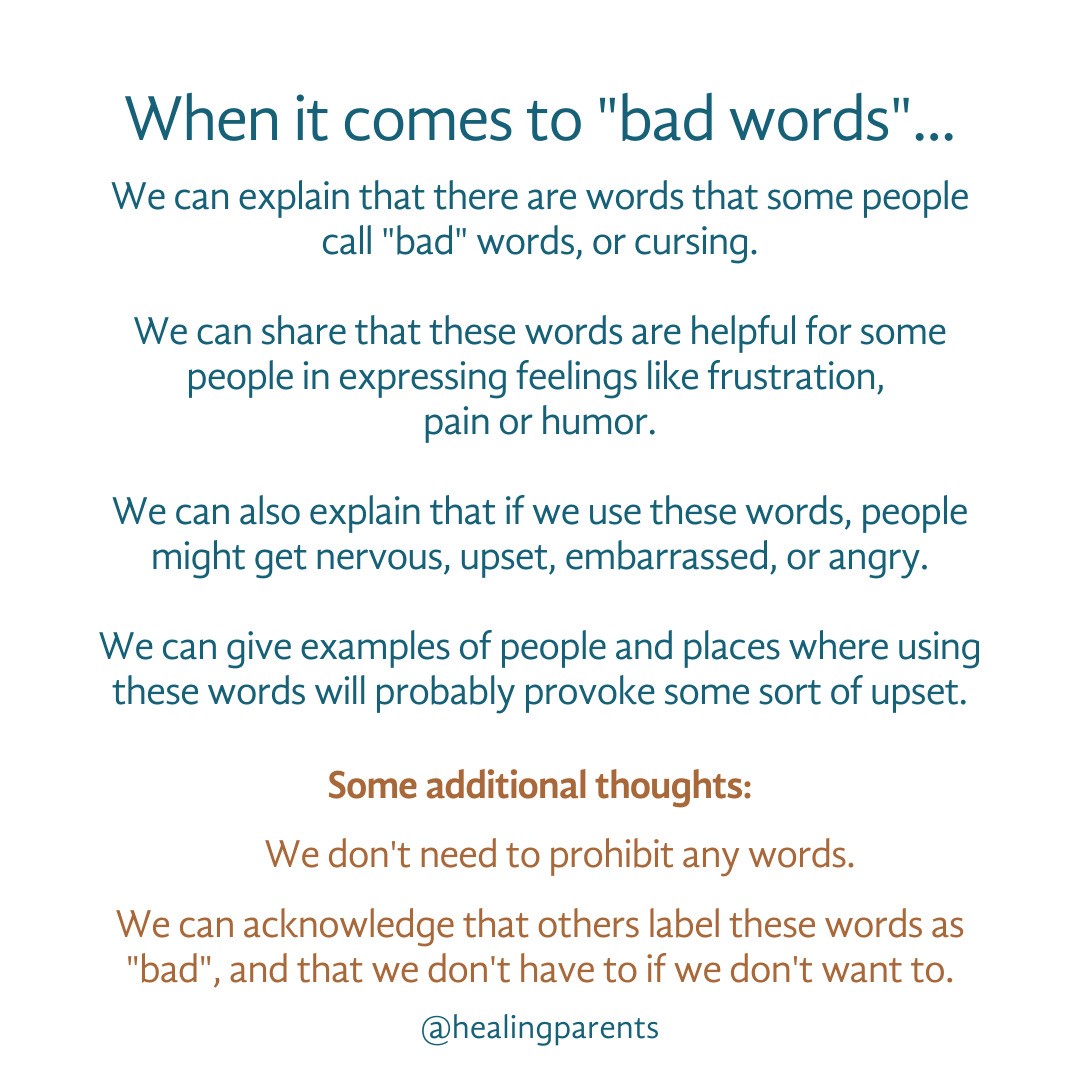 When it comes to "bad words"...

We can explain that there are words that some people call "bad" words, or cursing.

We can share that these words are helpful for some people in expressing feelings like frustration, pain or humor.

We can also explain that if we use these words, people might get nervous, upset, embarrassed, or angry.

We can give examples of people and places where using these words will probably provoke some sort of upset.

Some additional thoughts:

We don't need to prohibit any words.

We can acknowledge that others label these words as "bad", and that we don't have to if we don't want to.

@healingparents